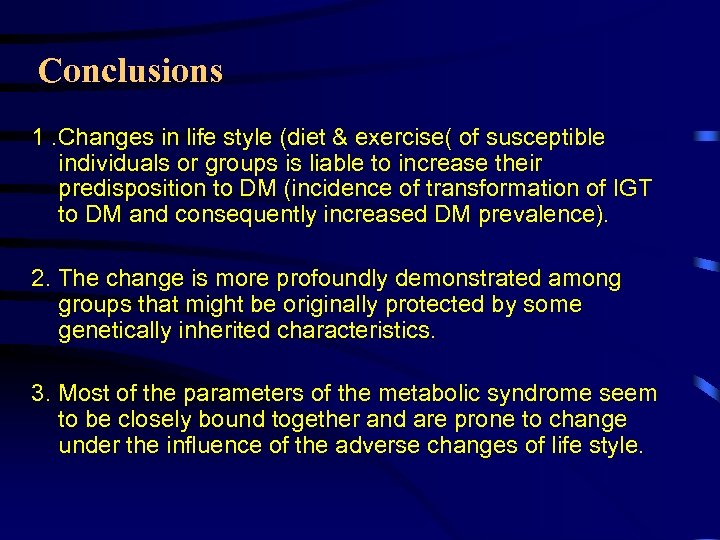 Conclusions

1 .Changes in life style (diet & exercise( of susceptible individuals or groups is liable to increase their predisposition to DM (incidence of transformation of IGT to DM and consequently increased DM prevalence).

2. The change is more profoundly demonstrated among groups that might be originally protected by some genetically inherited characteristics.

3. Most of the parameters of the metabolic syndrome seem to be closely bound together and are prone to change under the influence of the adverse changes of life style.